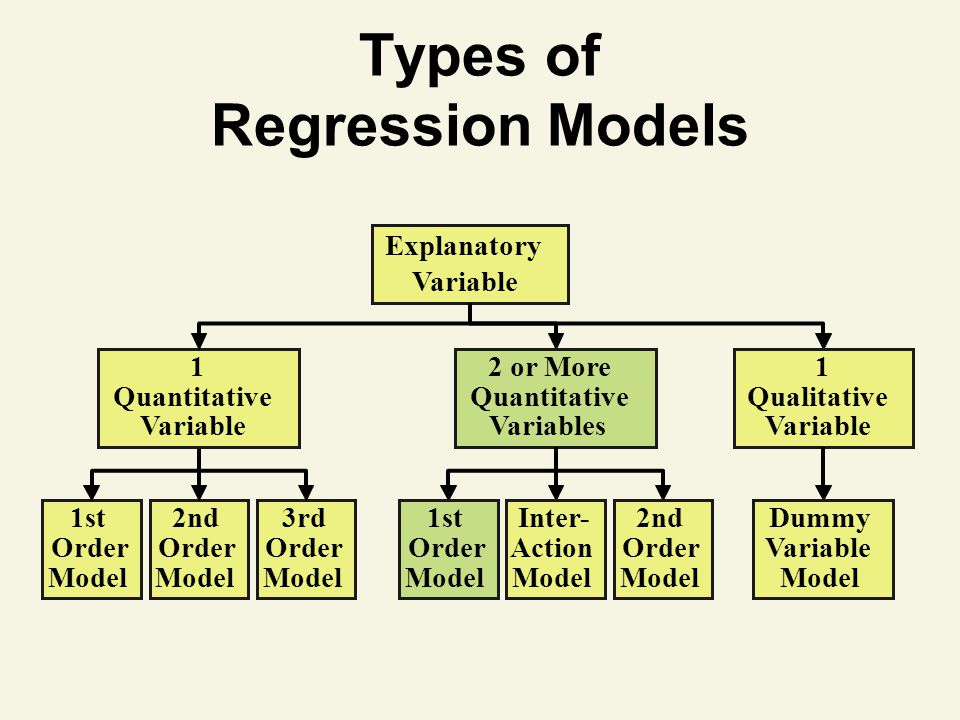 Types of Regression Models

Explanatory Variable

1 Quantitative Variable

2 or More Quantitative Variables

1 Qualitative Variable

1st Order Model

2nd Order Model

3rd Order Model

1st Order Model

Inter-Action Model

2nd Order Model

Dummy Variable Model